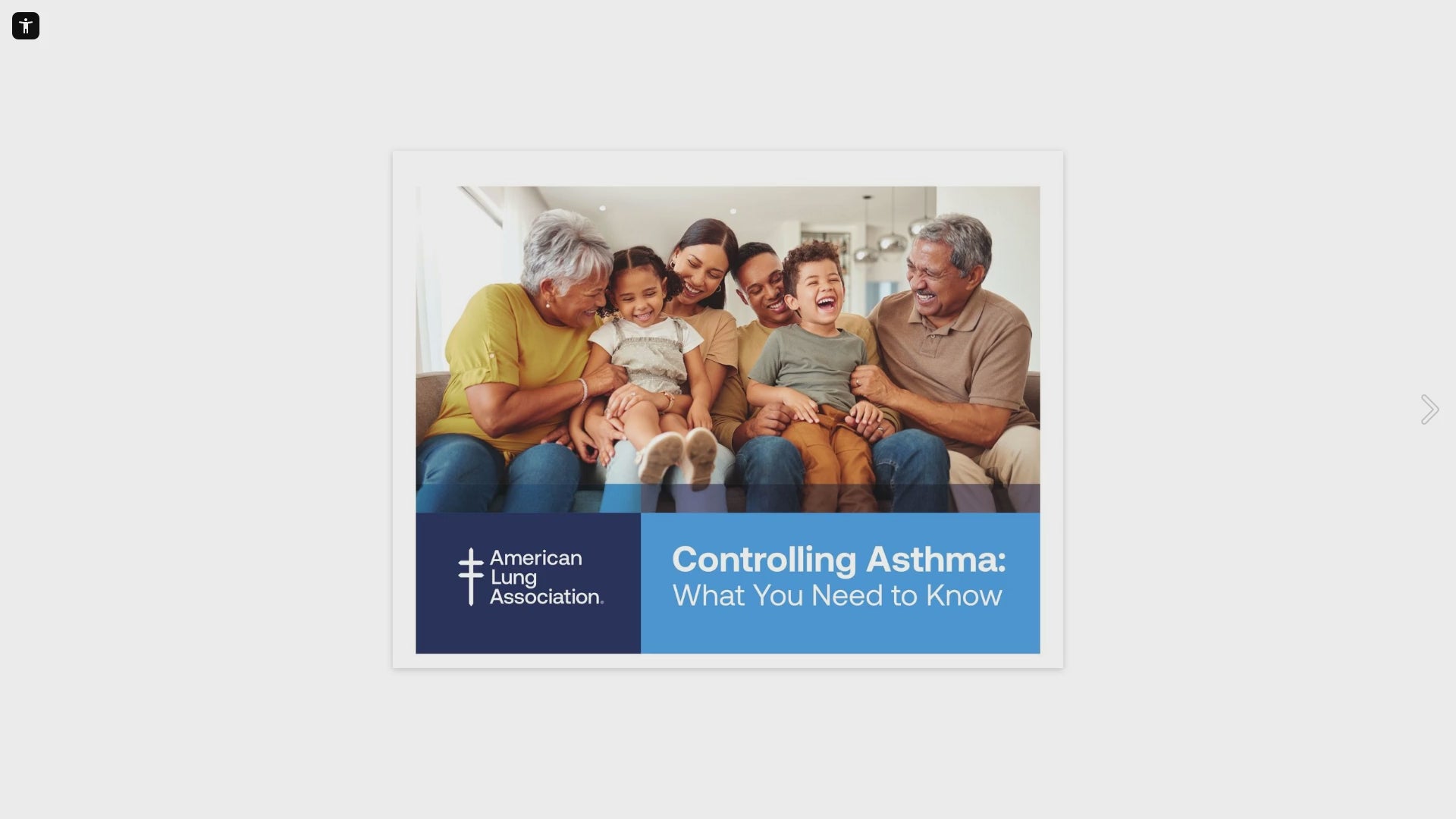 American Lung Association.

Controlling Asthma:
What You Need to Know